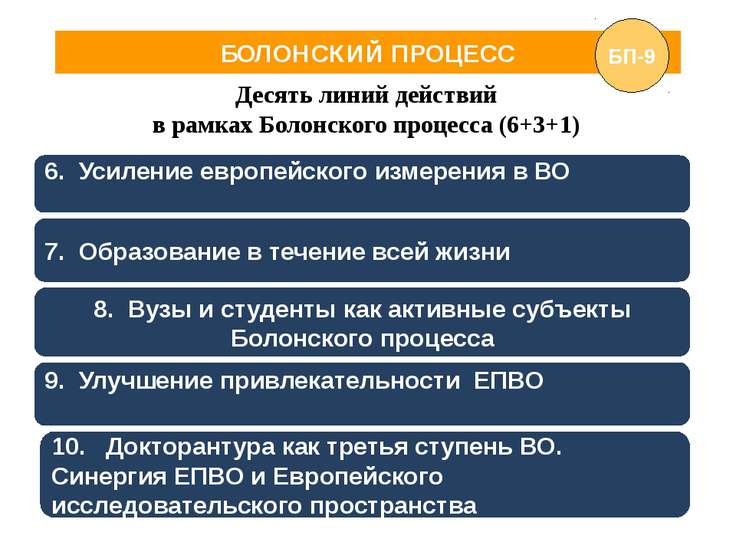 БОЛОНСКИЙ ПРОЦЕСС

БП-9

Десять линий действий в рамках Болонского процесса (6+3+1)

6. Усиление европейского измерения в ВО

7. Образование в течение всей жизни

8. Вузы и студенты как активные субъекты Болонского процесса

9. Улучшение привлекательности ЕПВО

10. Докторантура как третья ступень ВО. Синергия ЕПВО и Европейского исследовательского пространства